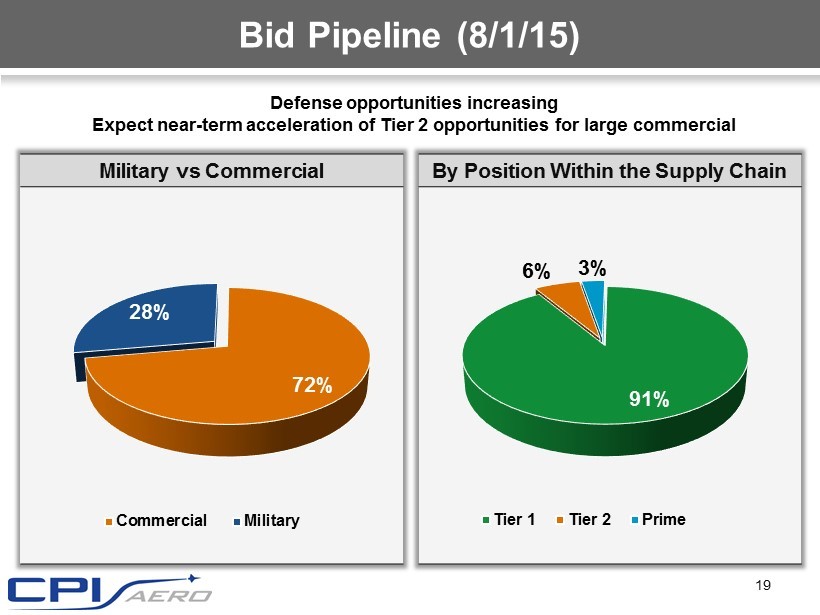 Bid Pipeline (8/1/15)

Defense opportunities increasing
Expect near-term acceleration of Tier 2 opportunities for large commercial

Military vs Commercial

28%
72%

Commercial Military

By Position Within the Supply Chain

6% 3%
91%

Tier 1 Tier 2 Prime

CPI AERO

19